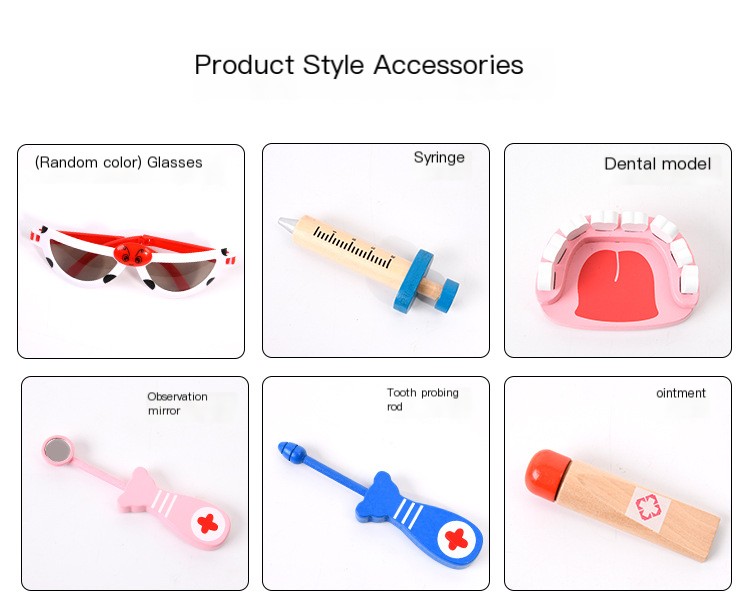 Product Style Accessories

(Random color) Glasses

Syringe

Dental model

Observation mirror

Tooth probing rod

ointment